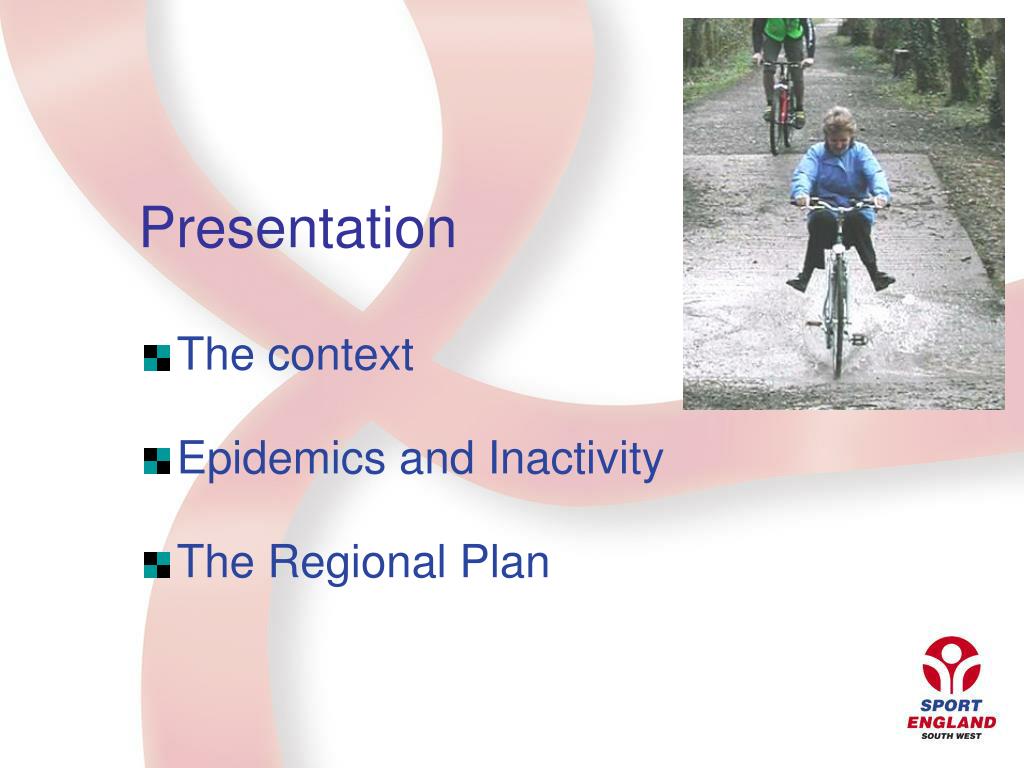 Presentation

The context

Epidemics and Inactivity

The Regional Plan

SPORT
ENGLAND
SOUTH WEST